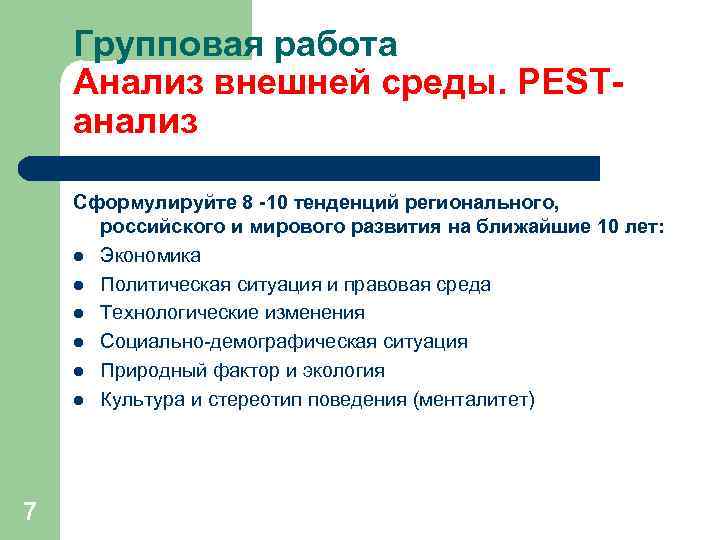 Групповая работа
Анализ внешней среды. PEST-анализ

Сформулируйте 8 -10 тенденций регионального, российского и мирового развития на ближайшие 10 лет:
- Экономика
- Политическая ситуация и правовая среда
- Технологические изменения
- Социально-демографическая ситуация
- Природный фактор и экология
- Культура и стереотип поведения (менталитет)

7